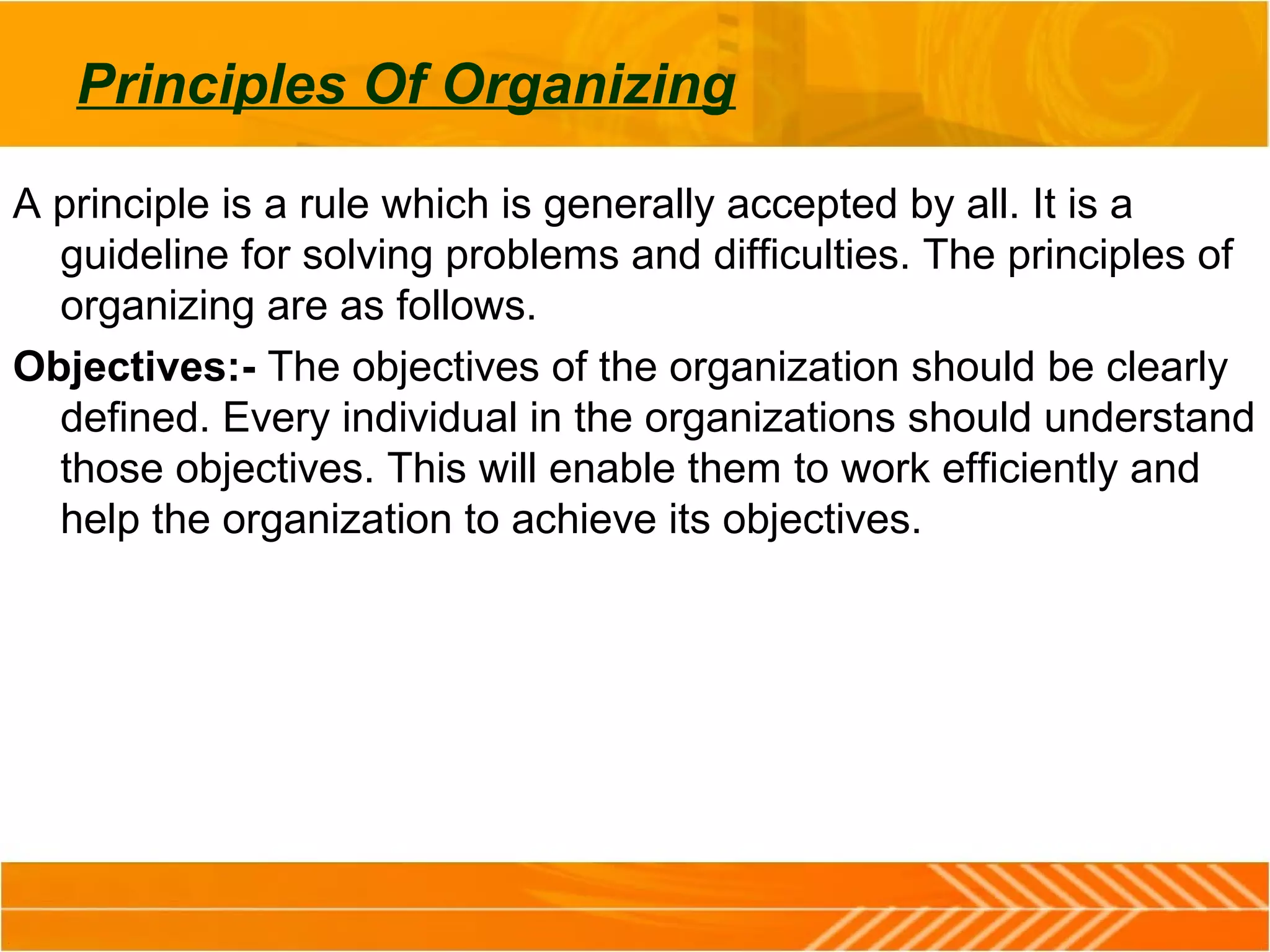 Principles Of Organizing

A principle is a rule which is generally accepted by all. It is a guideline for solving problems and difficulties. The principles of organizing are as follows.

Objectives:- The objectives of the organization should be clearly defined. Every individual in the organizations should understand those objectives. This will enable them to work efficiently and help the organization to achieve its objectives.